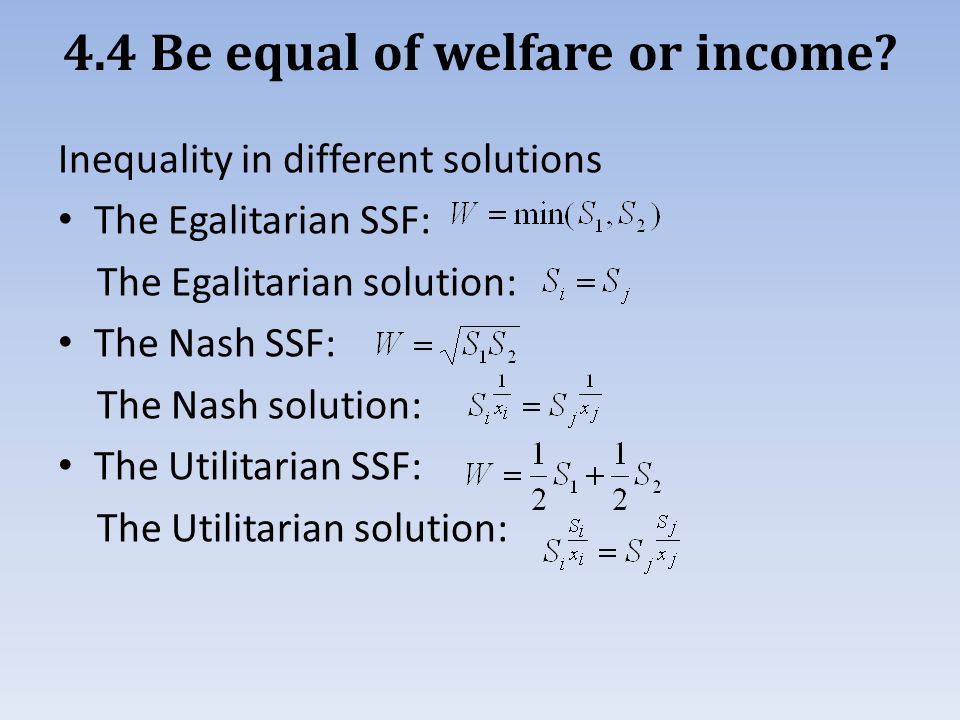 4.4 Be equal of welfare or income?

Inequality in different solutions

• The Egalitarian SSF: $W = \min(S_1, S_2)$

The Egalitarian solution: $S_i = S_j$

• The Nash SSF: $W = \sqrt{S_1 S_2}$

The Nash solution: $S_i^{\frac{1}{x_i}} = S_j^{\frac{1}{x_j}}$

• The Utilitarian SSF: $W = \frac{1}{2}S_1 + \frac{1}{2}S_2$

The Utilitarian solution: $S_i^{\frac{S_i}{x_i}} = S_j^{\frac{S_j}{x_j}}$